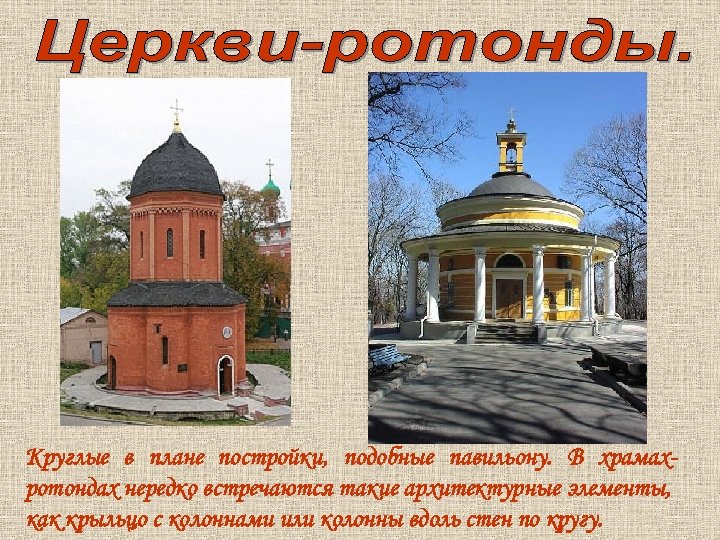 Церкви-ротонды.

Круглые в плане постройки, подобные павильону. В храмах-ротондах нередко встречаются такие архитектурные элементы, как крыльцо с колоннами или колонны вдоль стен по кругу.